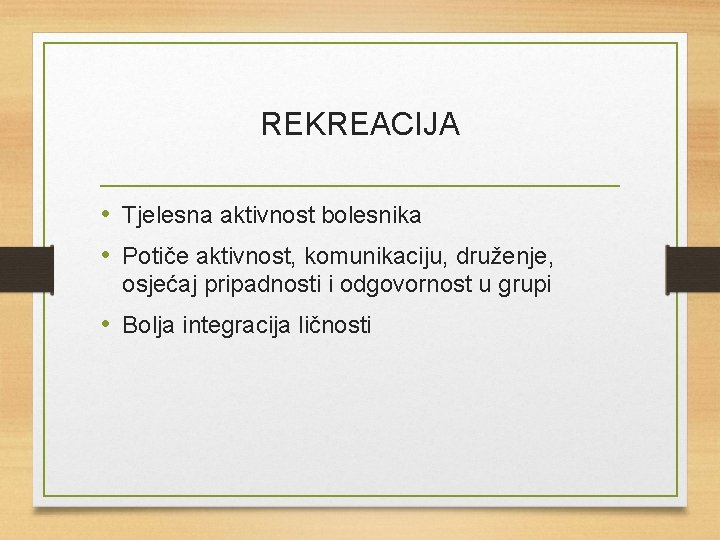 REKREACIJA

• Tjelesna aktivnost bolesnika

• Potiče aktivnost, komunikaciju, druženje, osjećaj pripadnosti i odgovornost u grupi

• Bolja integracija ličnosti